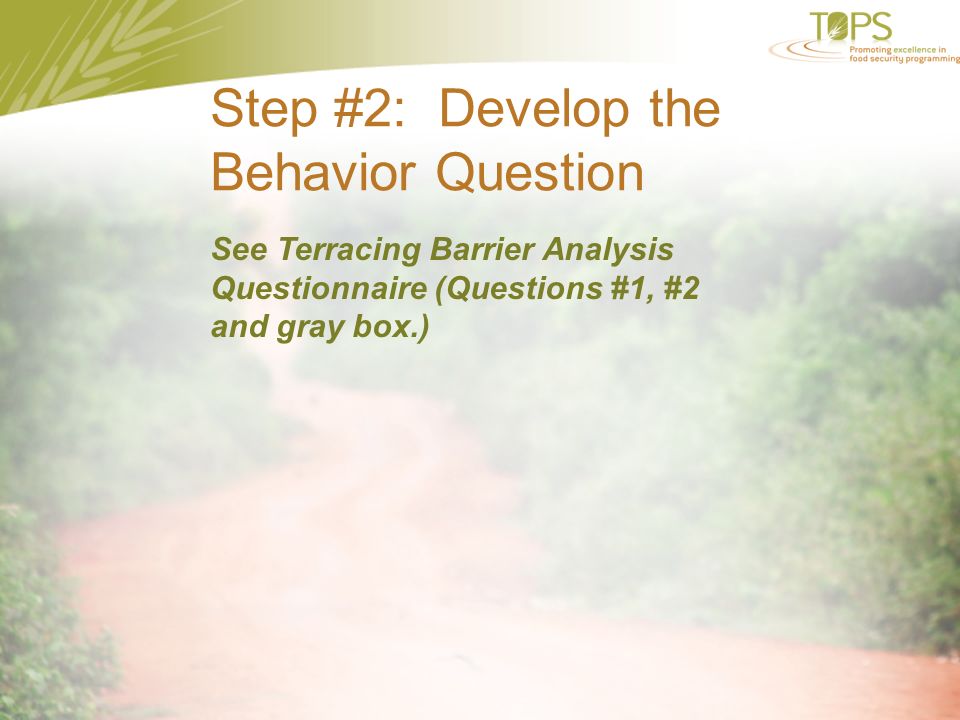 TOPS
Promoting excellence in food security programming

Step #2: Develop the Behavior Question

See Terracing Barrier Analysis Questionnaire (Questions #1, #2 and gray box.)